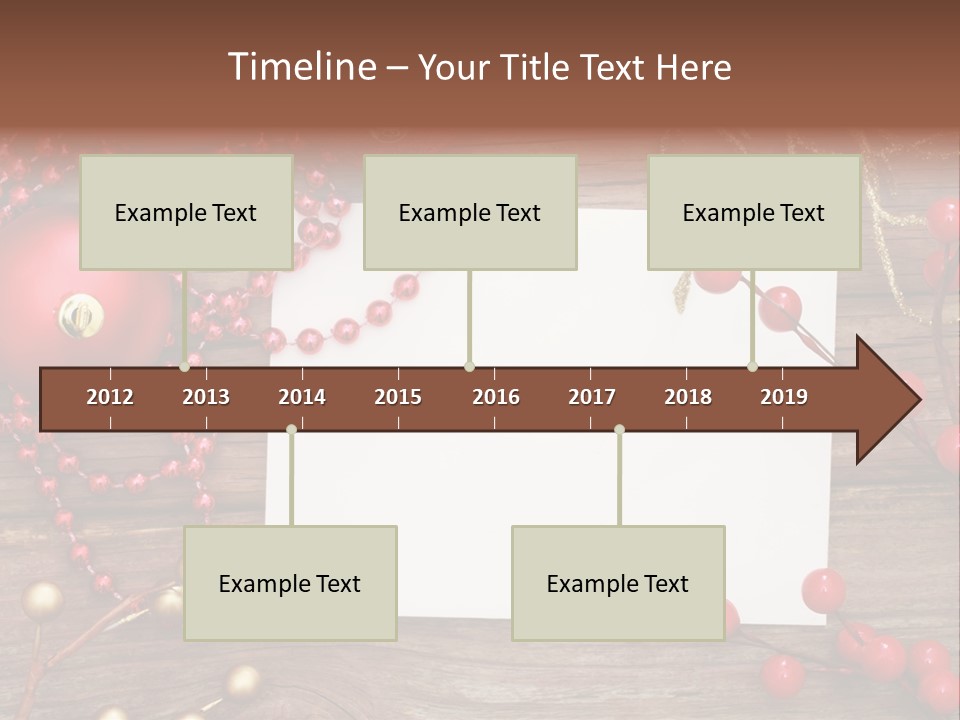 Timeline – Your Title Text Here

Example Text

Example Text

Example Text

2012 2013 2014 2015 2016 2017 2018 2019

Example Text

Example Text